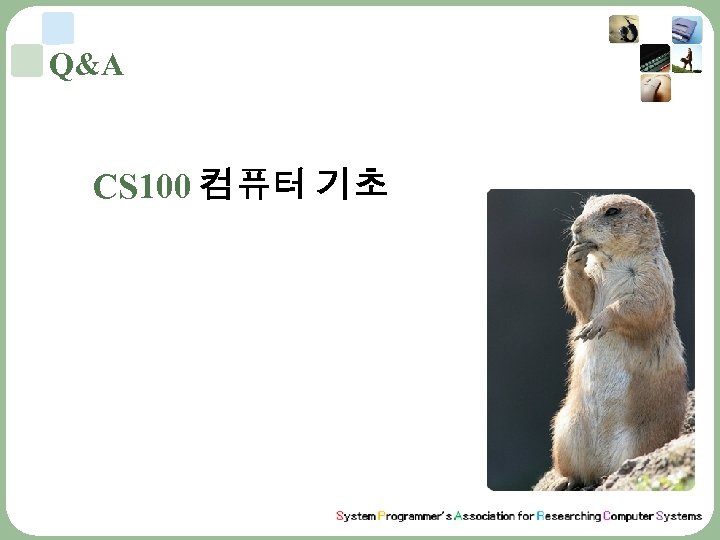 Q&A

CS100 컴퓨터 기초

System Programmer's Association for Researching Computer Systems